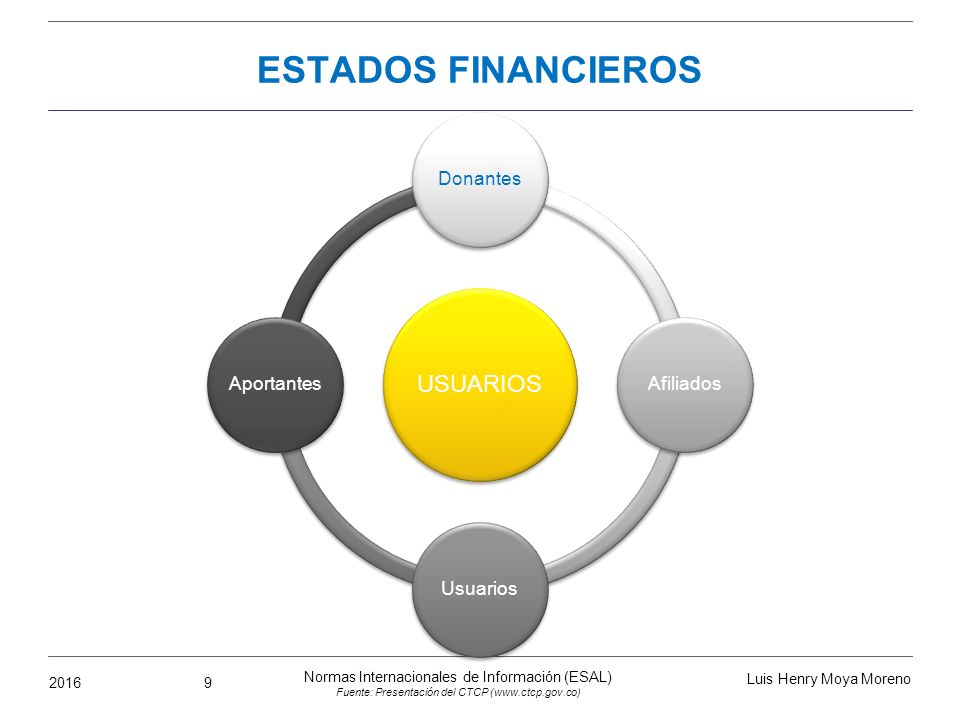 ESTADOS FINANCIEROS

Donantes

Aportantes

USUARIOS

Afiliados

Usuarios

2016

9

Normas Internacionales de Información (ESAL)
Fuente: Presentación del CTCP (www.ctcp.gov.co)

Luis Henry Moya Moreno